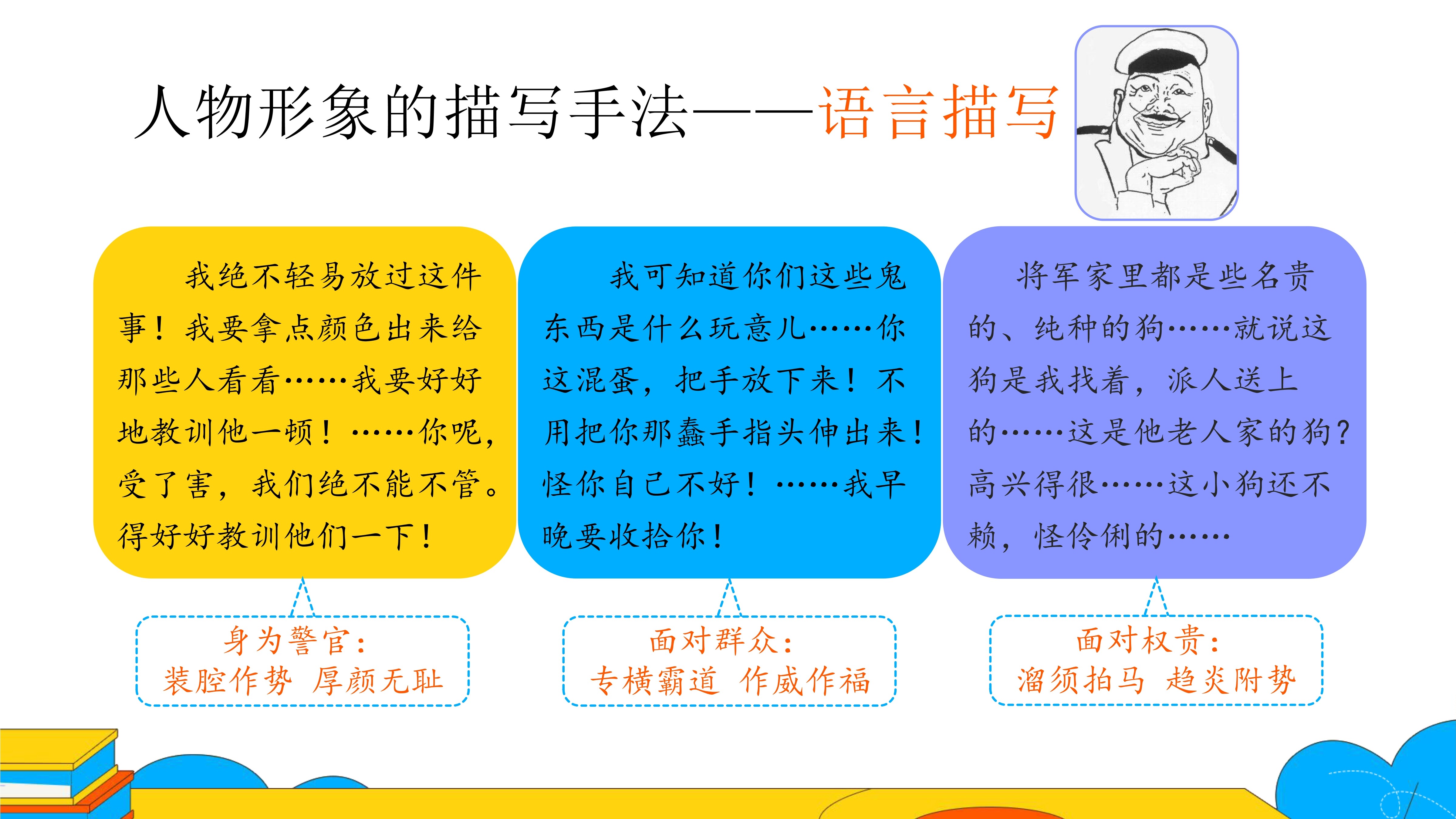 人物形象的描写手法——语言描写

我绝不轻易放过这件事！我要拿点颜色出来给那些人看看……我要好好地教训他一顿！……你呢，受了害，我们绝不能不管。得好好教训他们一下！

我可知道你们这些鬼东西是什么玩意儿……你这混蛋，把手放下来！不用把你那蠢手指头伸出来！怪你自己不好！……我早晚要收拾你！

将军家里都是些名贵的、纯种的狗……就说这狗是我找着，派人送上的……这是他老人家的狗？高兴得很……这小狗还不赖，怪伶俐的……

身为警官：
装腔作势 厚颜无耻

面对群众：
专横霸道 作威作福

面对权贵：
溜须拍马 趋炎附势